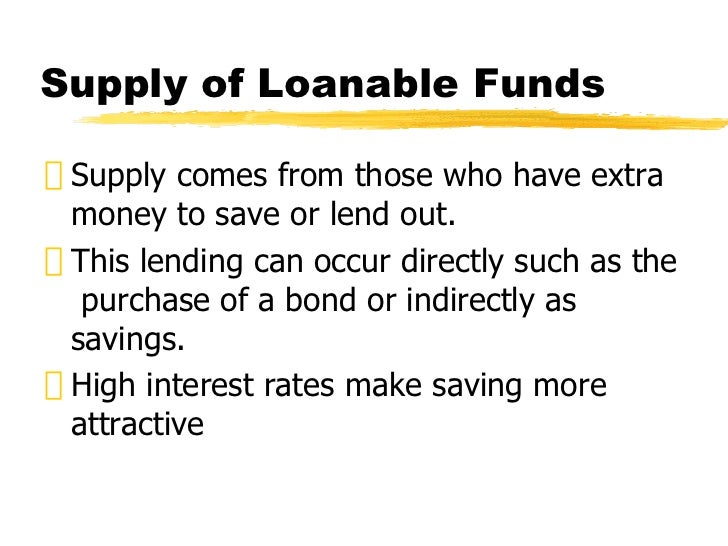 Supply of Loanable Funds

Supply comes from those who have extra money to save or lend out.

This lending can occur directly such as the purchase of a bond or indirectly as savings.

High interest rates make saving more attractive